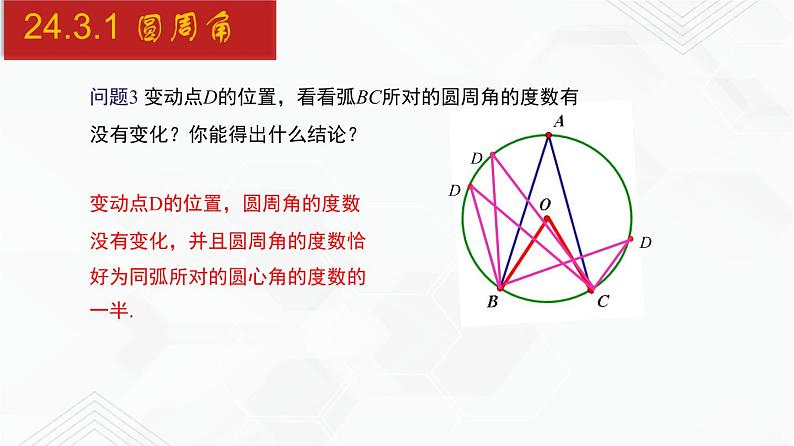 24.3.1 圆周角

问题3 变动点$D$的位置，看看弧$BC$所对的圆周角的度数有没有变化？你能得出什么结论？

变动点D的位置，圆周角的度数没有变化，并且圆周角的度数恰好为同弧所对的圆心角的度数的一半.

A
D
D
O
D
B
C